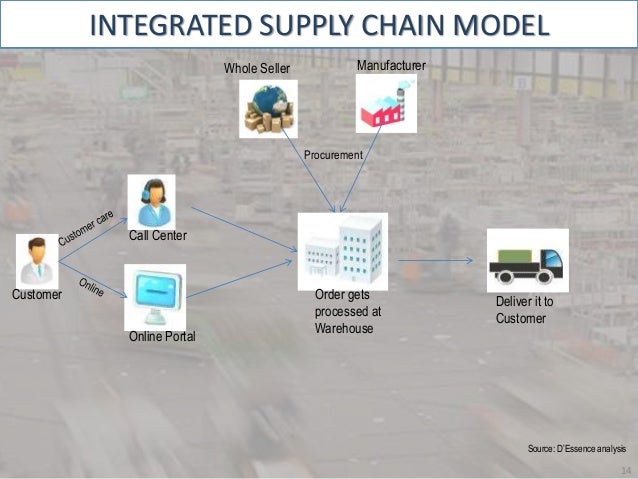 INTEGRATED SUPPLY CHAIN MODEL

Whole Seller

Manufacturer

Procurement

Customer care

Call Center

Customer

Online

Online Portal

Order gets processed at Warehouse

Deliver it to Customer

Source: D'Essence analysis

14